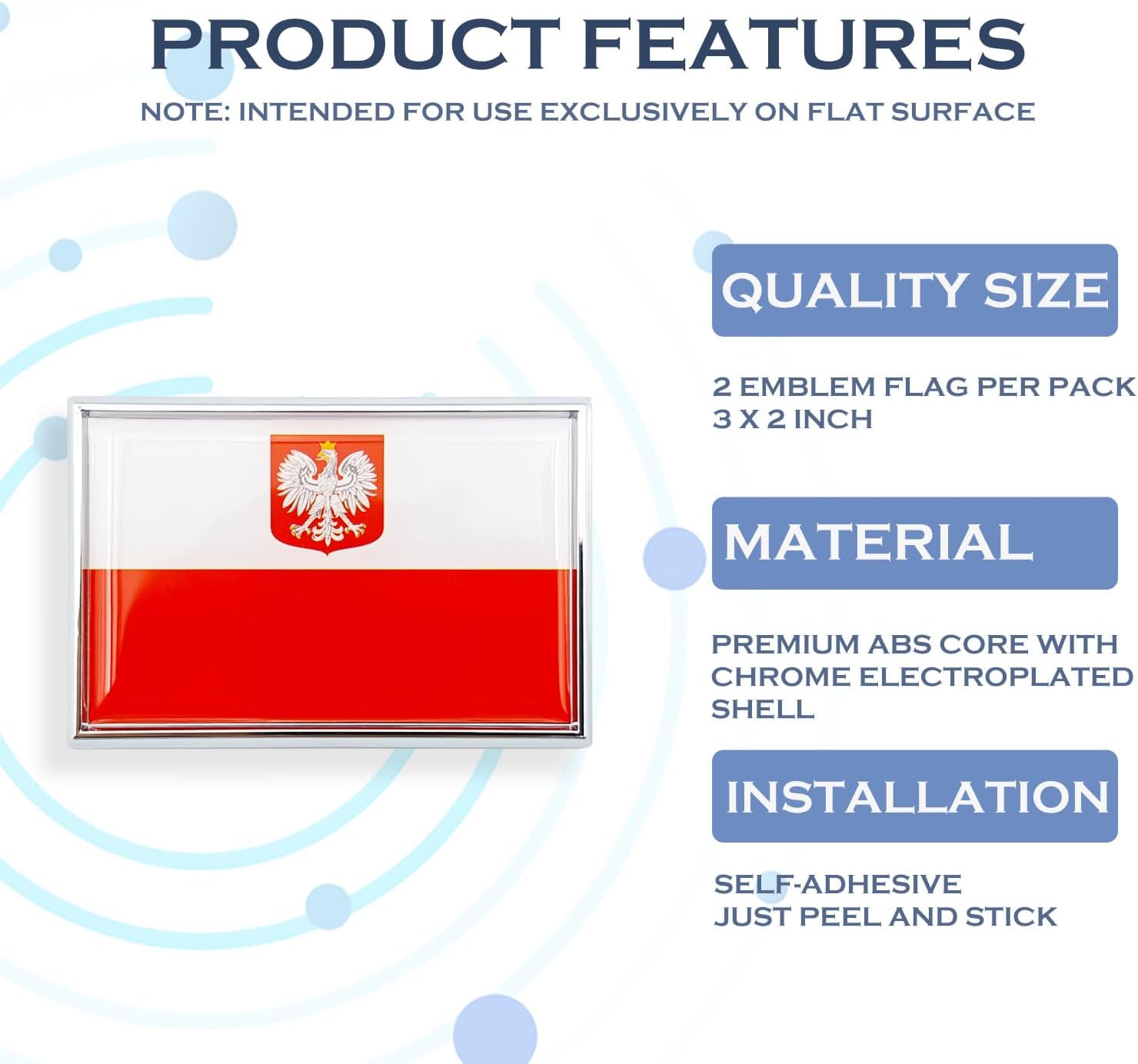 PRODUCT FEATURES

NOTE: INTENDED FOR USE EXCLUSIVELY ON FLAT SURFACE

QUALITY SIZE

2 EMBLEM FLAG PER PACK
3 X 2 INCH

MATERIAL

PREMIUM ABS CORE WITH CHROME ELECTROPLATED SHELL

INSTALLATION

SELF-ADHESIVE
JUST PEEL AND STICK